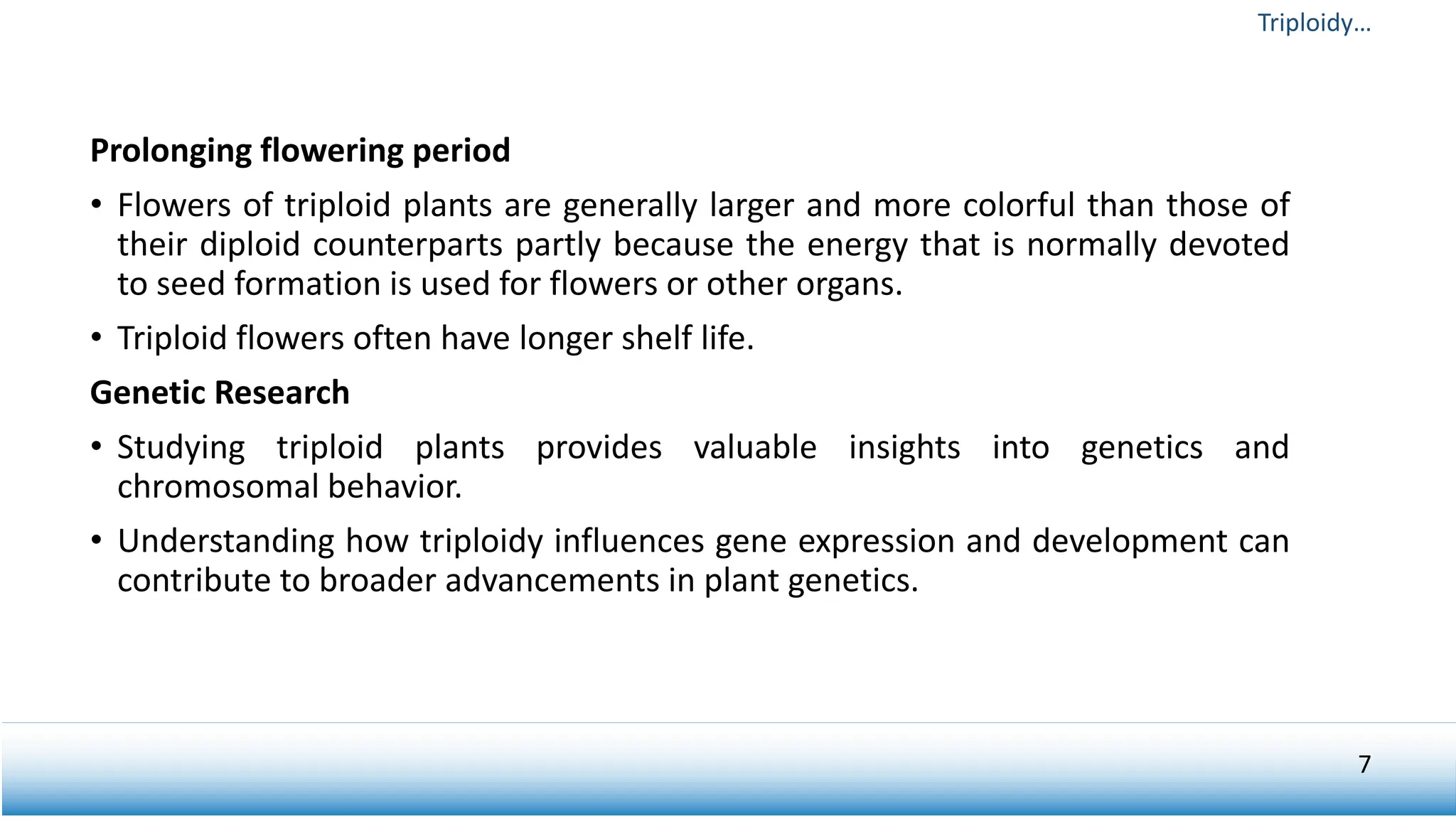 Triploidy…

**Prolonging flowering period**

• Flowers of triploid plants are generally larger and more colorful than those of their diploid counterparts partly because the energy that is normally devoted to seed formation is used for flowers or other organs.

• Triploid flowers often have longer shelf life.

**Genetic Research**

• Studying triploid plants provides valuable insights into genetics and chromosomal behavior.

• Understanding how triploidy influences gene expression and development can contribute to broader advancements in plant genetics.

7